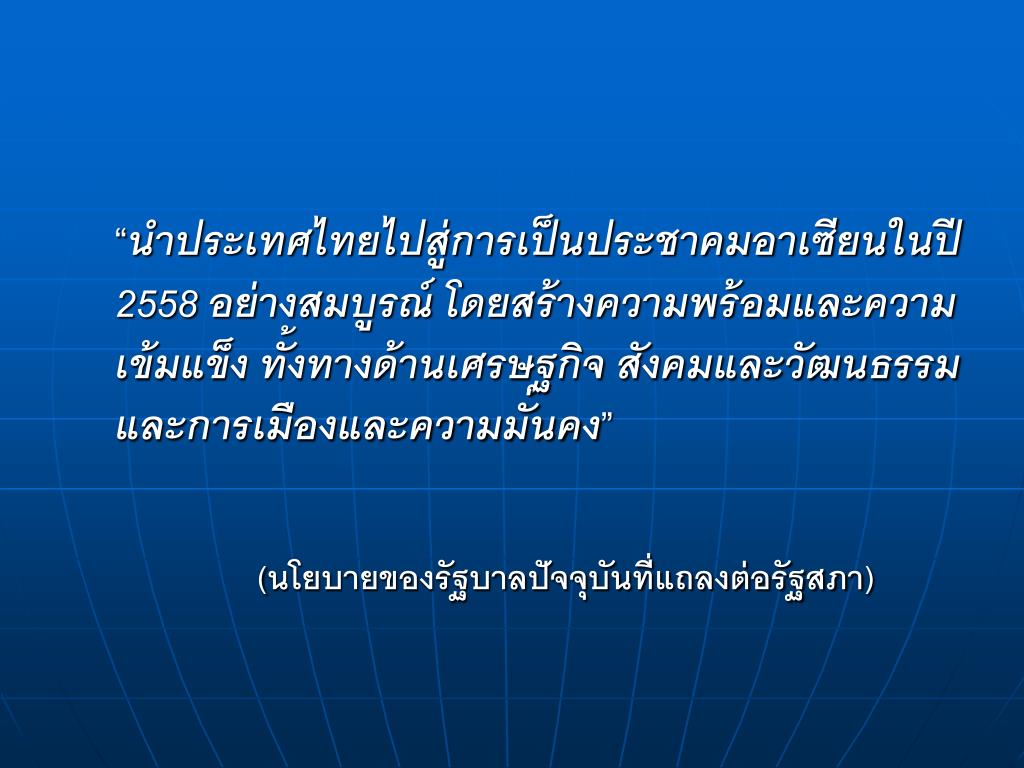 “นำประเทศไทยไปสู่การเป็นประชาคมอาเซียนในปี 2558 อย่างสมบูรณ์ โดยสร้างความพร้อมและความเข้มแข็ง ทั้งทางด้านเศรษฐกิจ สังคมและวัฒนธรรม และการเมืองและความมั่นคง”

(นโยบายของรัฐบาลปัจจุบันที่แถลงต่อรัฐสภา)